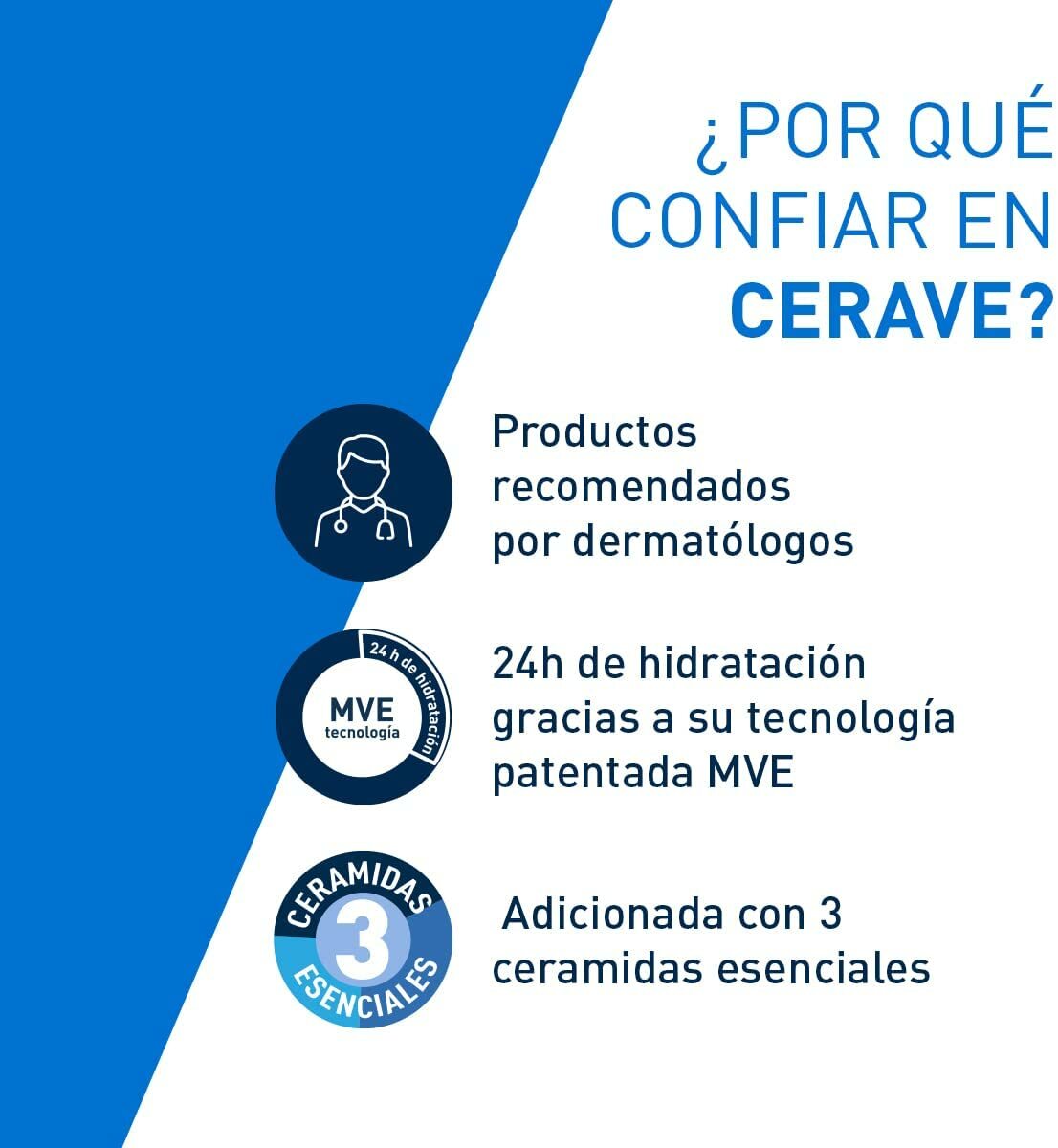 ¿POR QUÉ CONFIAR EN CERAVE?

Productos recomendados por dermatólogos

24 h de hidratación

MVE tecnología

24h de hidratación gracias a su tecnología patentada MVE

CERAMIDAS 3 ESENCIALES

Adicionada con 3 ceramidas esenciales